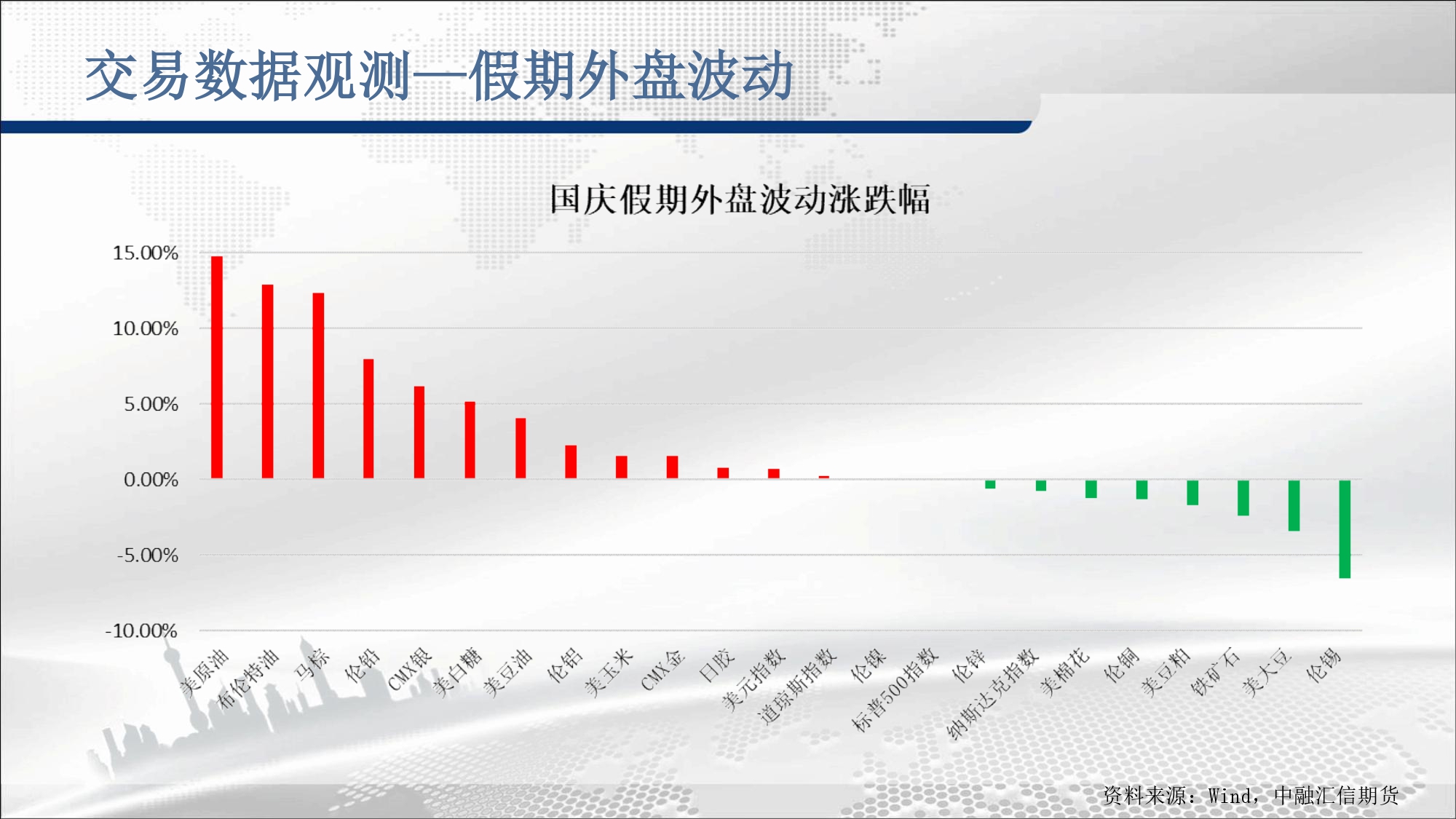 交易数据观测—假期外盘波动

国庆假期外盘波动涨跌幅

15.00%
10.00%
5.00%
0.00%
-5.00%
-10.00%

美原油
布伦特油
马棕
伦铅
CMX银
美白糖
美豆油
伦铝
美玉米
CMX金
日胶
美元指数
道琼斯指数
伦镍
标普500指数
伦锌
纳斯达克指数
美棉花
伦铜
美豆粕
铁矿石
美大豆
伦锡

资料来源：Wind，中融汇信期货